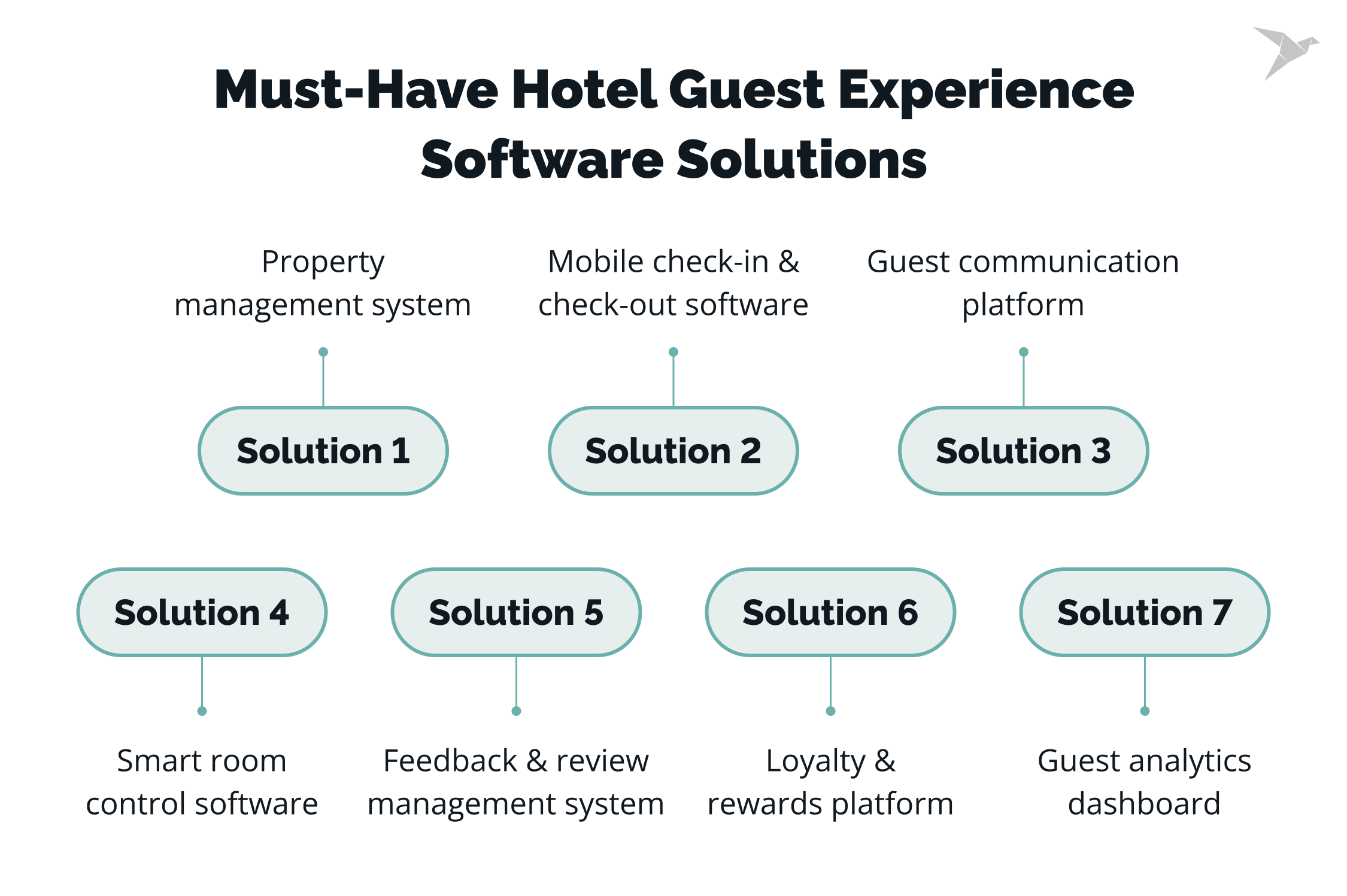 Must-Have Hotel Guest Experience Software Solutions

Property management system

Mobile check-in & check-out software

Guest communication platform

Solution 1

Solution 2

Solution 3

Solution 4

Solution 5

Solution 6

Solution 7

Smart room control software

Feedback & review management system

Loyalty & rewards platform

Guest analytics dashboard